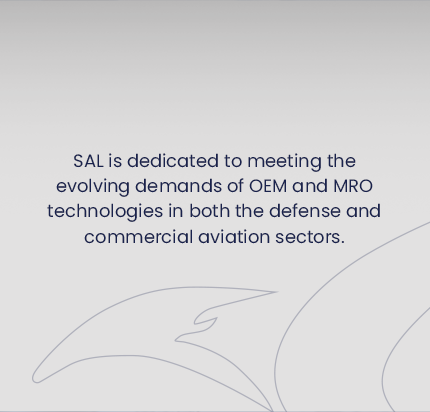 SAL is dedicated to meeting the evolving demands of OEM and MRO technologies in both the defense and commercial aviation sectors.